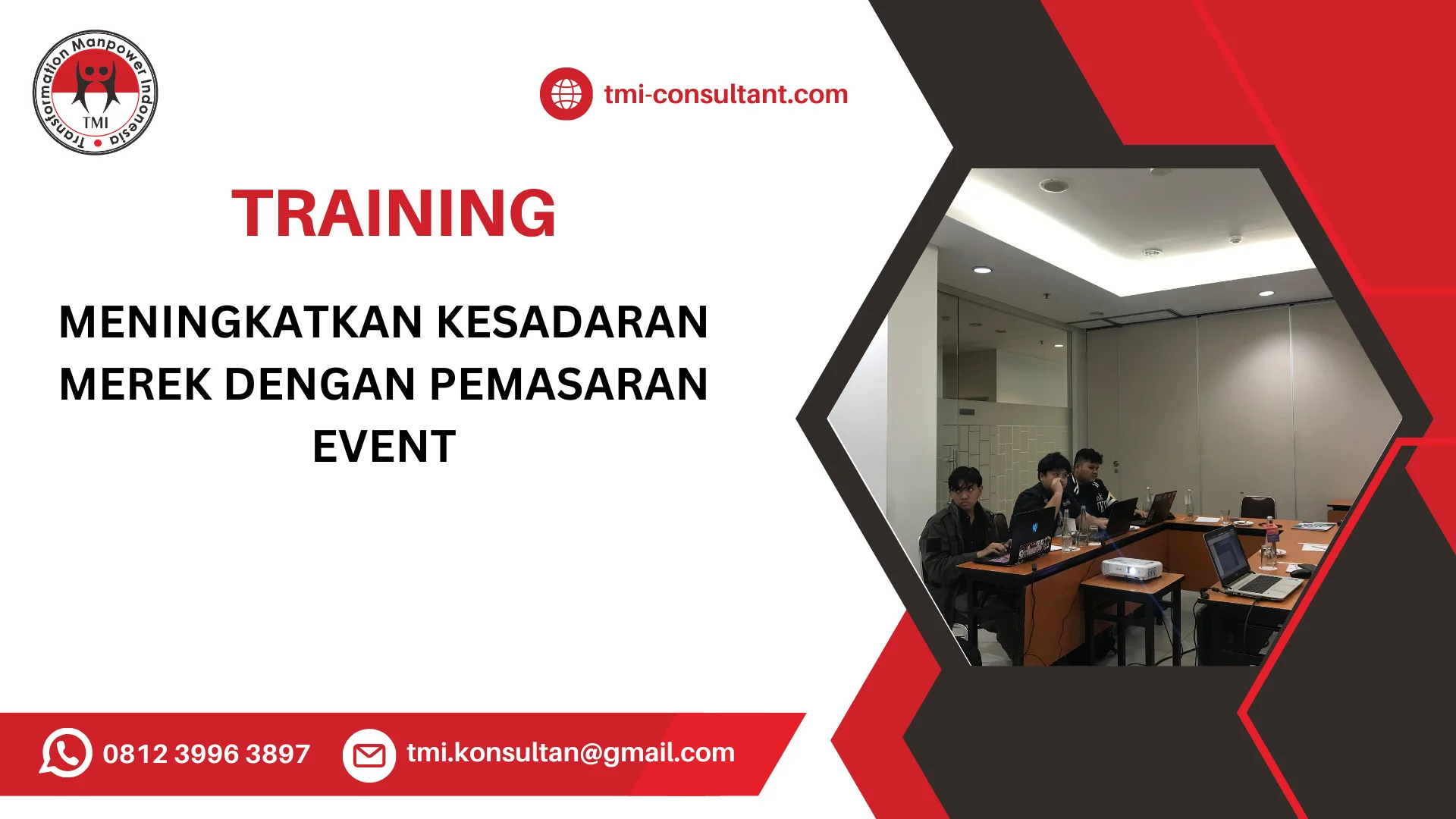 Transformation Manpower Indonesia
TMI

tmi-consultant.com

TRAINING

MENINGKATKAN KESADARAN MEREK DENGAN PEMASARAN EVENT

0812 3996 3897

tmi.konsultan@gmail.com